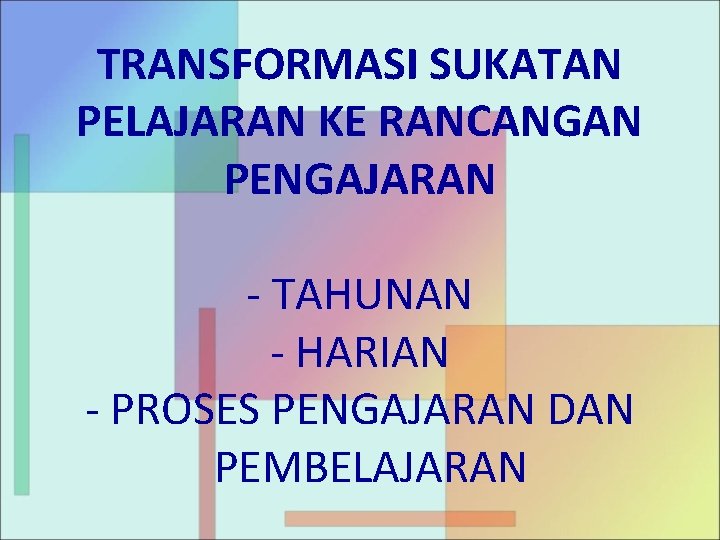 TRANSFORMASI SUKATAN PELAJARAN KE RANCANGAN PENGAJARAN

- TAHUNAN
- HARIAN
- PROSES PENGAJARAN DAN PEMBELAJARAN